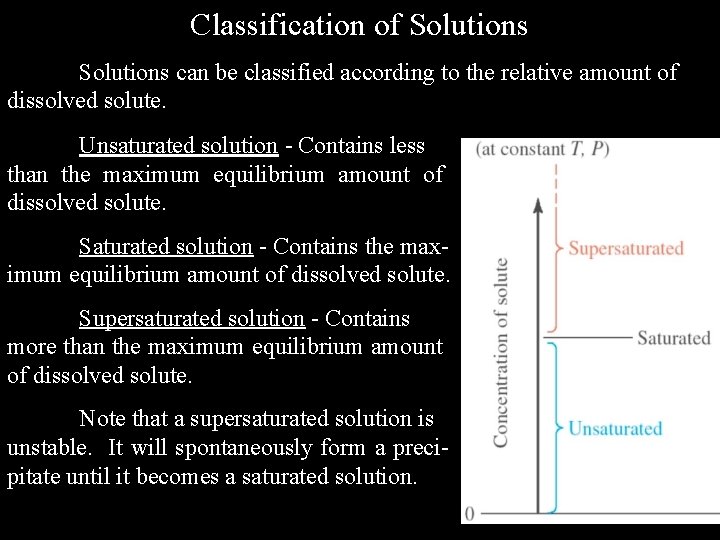 Classification of Solutions

Solutions can be classified according to the relative amount of dissolved solute.

Unsaturated solution - Contains less than the maximum equilibrium amount of dissolved solute.

Saturated solution - Contains the maximum equilibrium amount of dissolved solute.

Supersaturated solution - Contains more than the maximum equilibrium amount of dissolved solute.

Note that a supersaturated solution is unstable. It will spontaneously form a precipitate until it becomes a saturated solution.

(at constant $T$, $P$)

Concentration of solute

Supersaturated

Saturated

Unsaturated

0